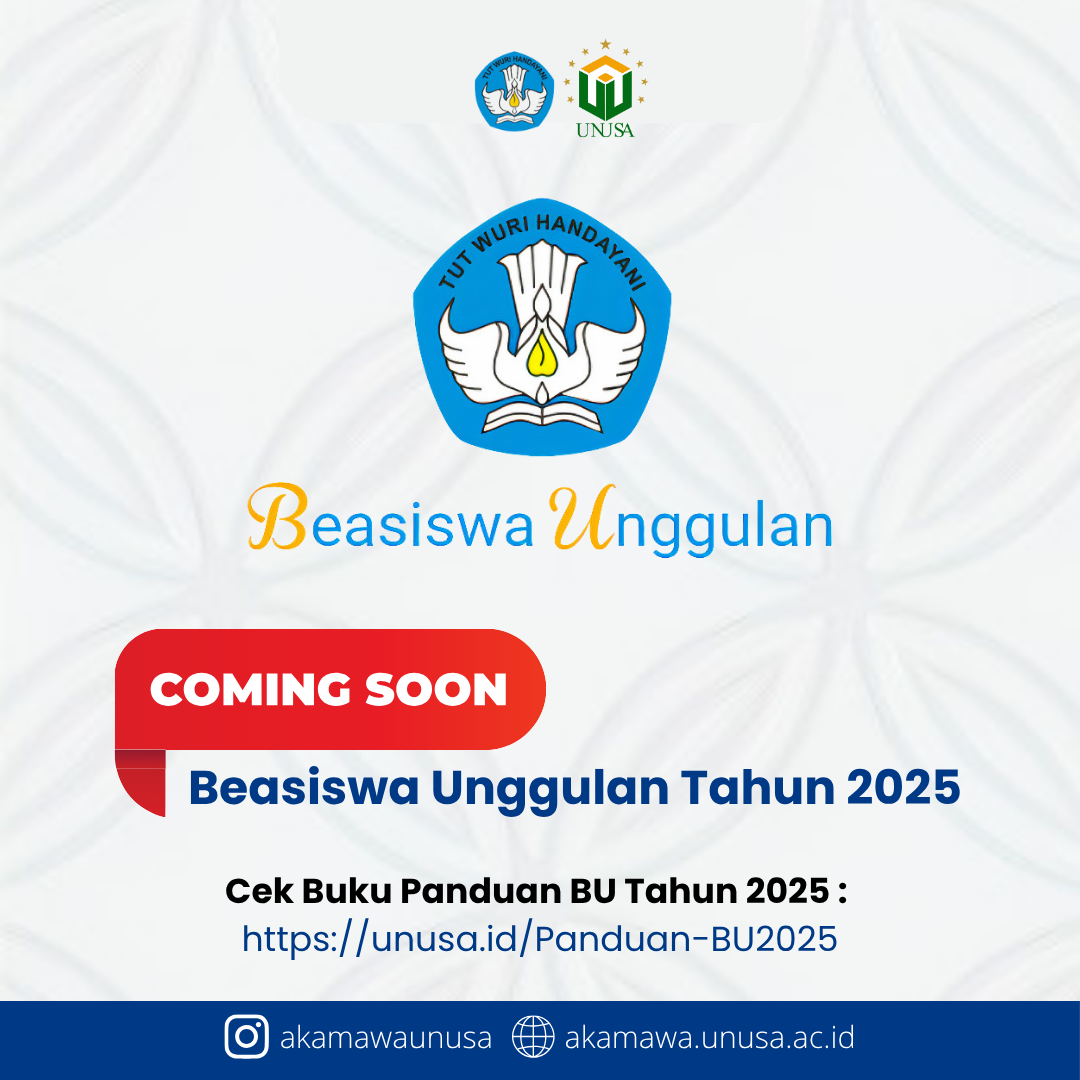 TUT WURI HANDAYANI

UNUSA

TUT WURI HANDAYANI

Beasiswa Unggulan

COMING SOON

Beasiswa Unggulan Tahun 2025

Cek Buku Panduan BU Tahun 2025 :
https://unusa.id/Panduan-BU2025

akamawaunusa akamawa.unusa.ac.id